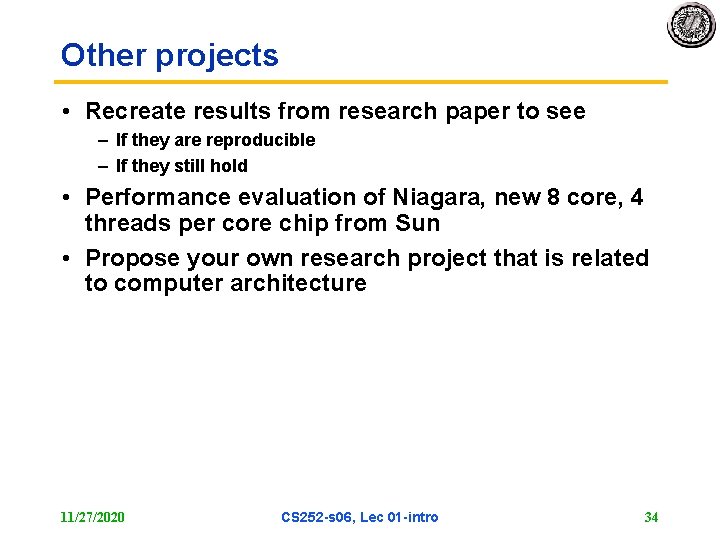 Other projects

• Recreate results from research paper to see
– If they are reproducible
– If they still hold

• Performance evaluation of Niagara, new 8 core, 4 threads per core chip from Sun

• Propose your own research project that is related to computer architecture

11/27/2020 CS252-s06, Lec 01-intro 34